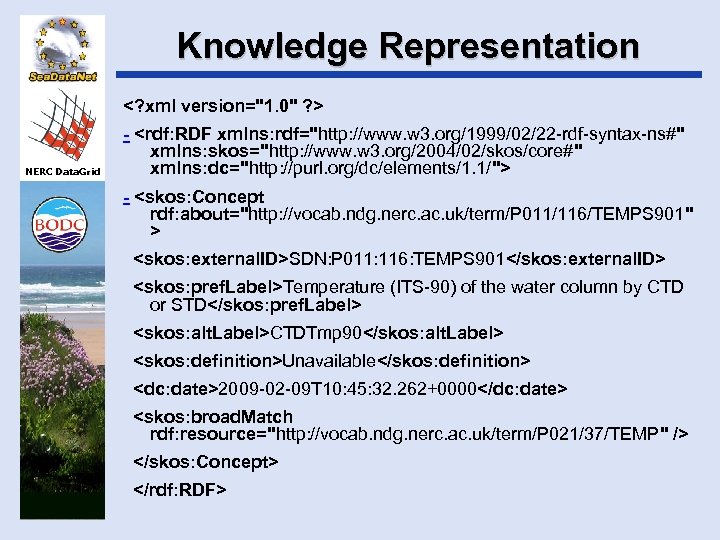 SeaDataNet

NERC DataGrid

BODC

Knowledge Representation

<?xml version="1.0" ?>

- <rdf:RDF xmlns:rdf="http://www.w3.org/1999/02/22-rdf-syntax-ns#" xmlns:skos="http://www.w3.org/2004/02/skos/core#" xmlns:dc="http://purl.org/dc/elements/1.1/">

- <skos:Concept rdf:about="http://vocab.ndg.nerc.ac.uk/term/P011/116/TEMPS901" >

<skos:externalID>SDN:P011:116:TEMPS901</skos:externalID>

<skos:prefLabel>Temperature (ITS-90) of the water column by CTD or STD</skos:prefLabel>

<skos:altLabel>CTDTmp90</skos:altLabel>

<skos:definition>Unavailable</skos:definition>

<dc:date>2009-02-09T10:45:32.262+0000</dc:date>

<skos:broadMatch rdf:resource="http://vocab.ndg.nerc.ac.uk/term/P021/37/TEMP" />

</skos:Concept>

</rdf:RDF>